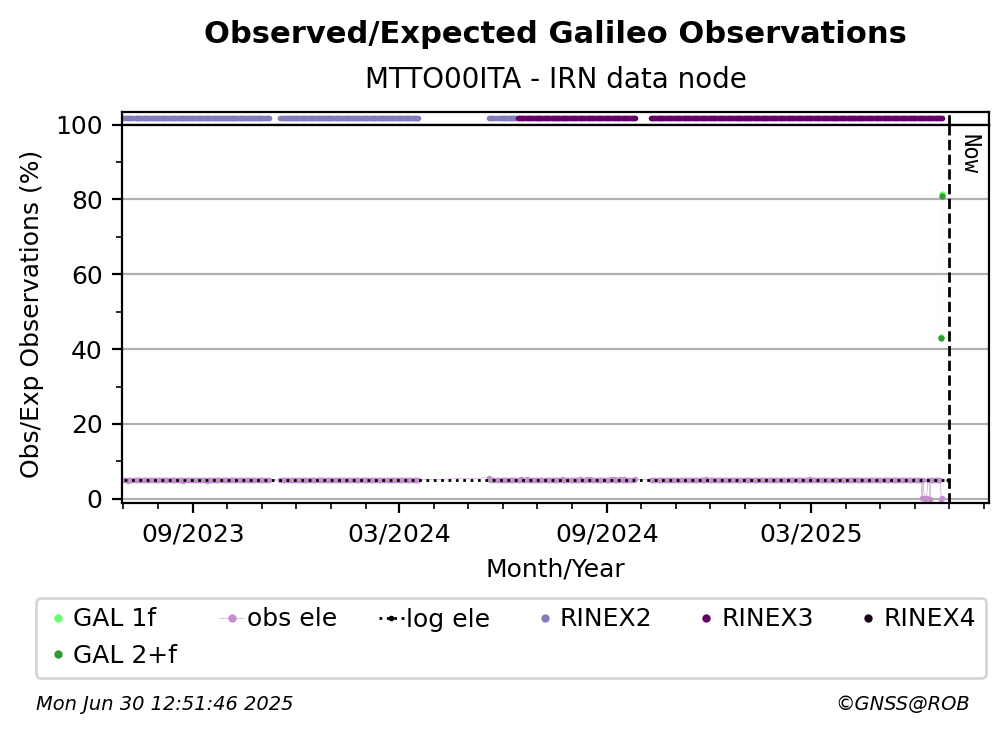 Observed/Expected Galileo Observations
MTTO00ITA - IRN data node

Obs/Exp Observations (%)

100
80
60
40
20
0

Now

09/2023
03/2024
09/2024
03/2025

Month/Year

GAL 1f
obs ele
log ele
RINEX2
RINEX3
RINEX4
GAL 2+f

Mon Jun 30 12:51:46 2025
©GNSS@ROB